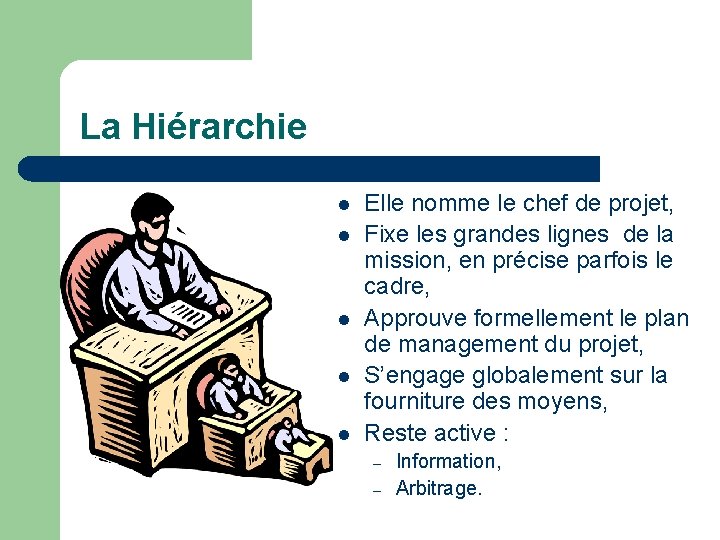 La Hiérarchie

• Elle nomme le chef de projet,
• Fixe les grandes lignes de la mission, en précise parfois le cadre,
• Approuve formellement le plan de management du projet,
• S'engage globalement sur la fourniture des moyens,
• Reste active :
- Information,
- Arbitrage.